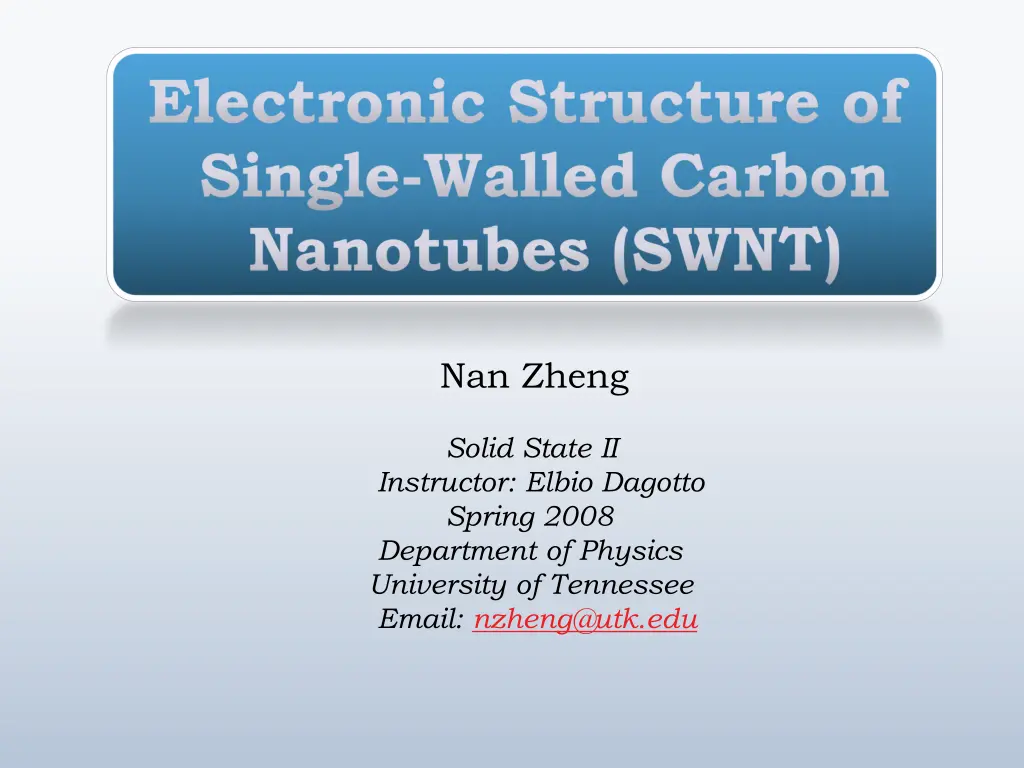 Electronic Structure of Single-Walled Carbon Nanotubes (SWNT)

Nan Zheng

Solid State II
Instructor: Elbio Dagotto
Spring 2008
Department of Physics
University of Tennessee
Email: nzheng@utk.edu